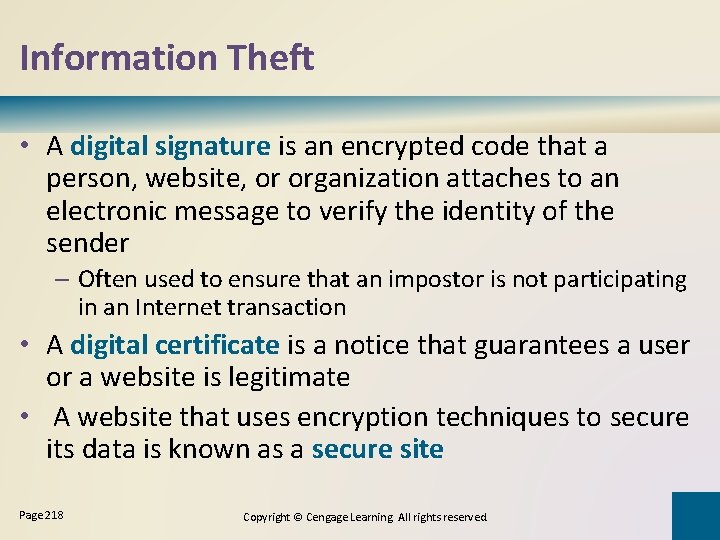 Information Theft

• A digital signature is an encrypted code that a person, website, or organization attaches to an electronic message to verify the identity of the sender
 – Often used to ensure that an impostor is not participating in an Internet transaction
• A digital certificate is a notice that guarantees a user or a website is legitimate
• A website that uses encryption techniques to secure its data is known as a secure site

Page 218

Copyright © Cengage Learning. All rights reserved.